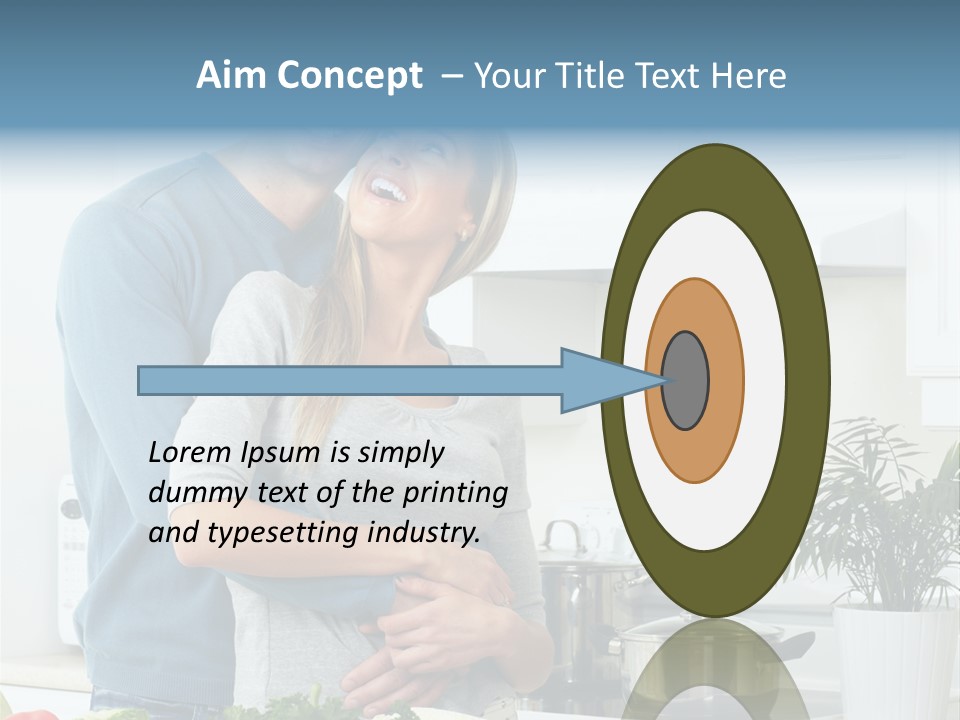 Aim Concept – Your Title Text Here

Lorem Ipsum is simply dummy text of the printing and typesetting industry.